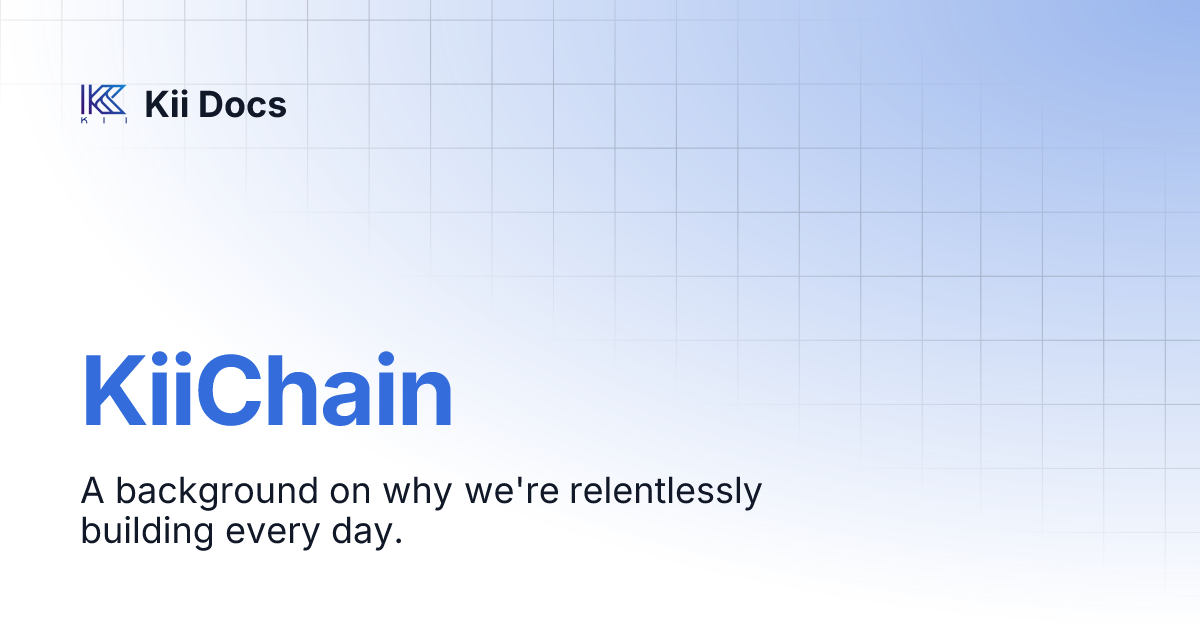 KII

Kii Docs

KiiChain

A background on why we're relentlessly building every day.